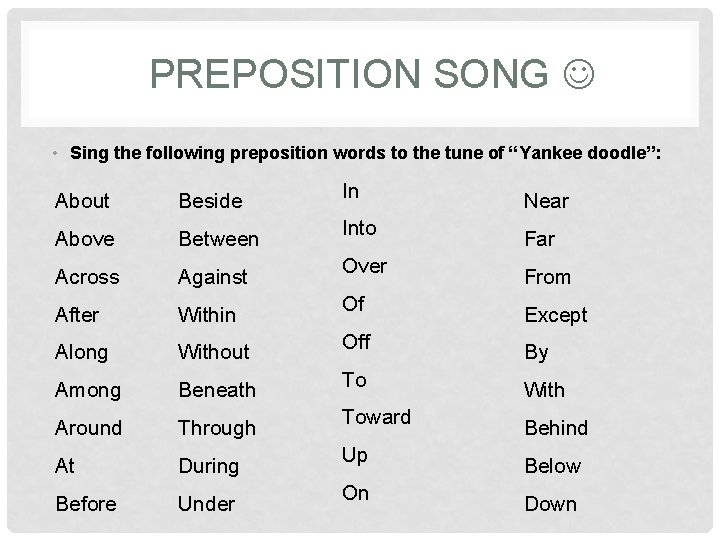 PREPOSITION SONG ☺

• Sing the following preposition words to the tune of "Yankee doodle":

About
Above
Across
After
Along
Among
Around
At
Before

Beside
Between
Against
Within
Without
Beneath
Through
During
Under

In
Into
Over
Of
Off
To
Toward
Up
On

Near
Far
From
Except
By
With
Behind
Below
Down